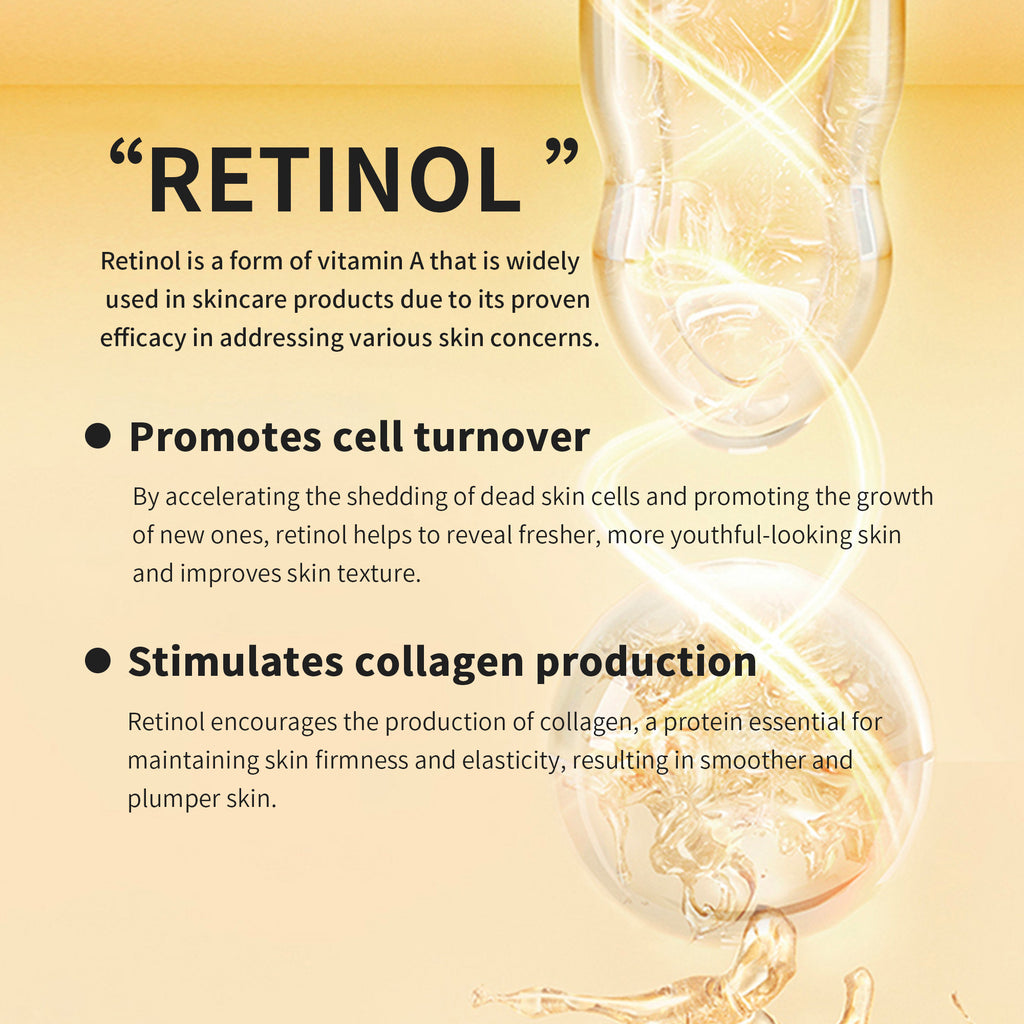 “RETINOL ”

Retinol is a form of vitamin A that is widely used in skincare products due to its proven efficacy in addressing various skin concerns.

● Promotes cell turnover

By accelerating the shedding of dead skin cells and promoting the growth of new ones, retinol helps to reveal fresher, more youthful-looking skin and improves skin texture.

● Stimulates collagen production

Retinol encourages the production of collagen, a protein essential for maintaining skin firmness and elasticity, resulting in smoother and plumper skin.